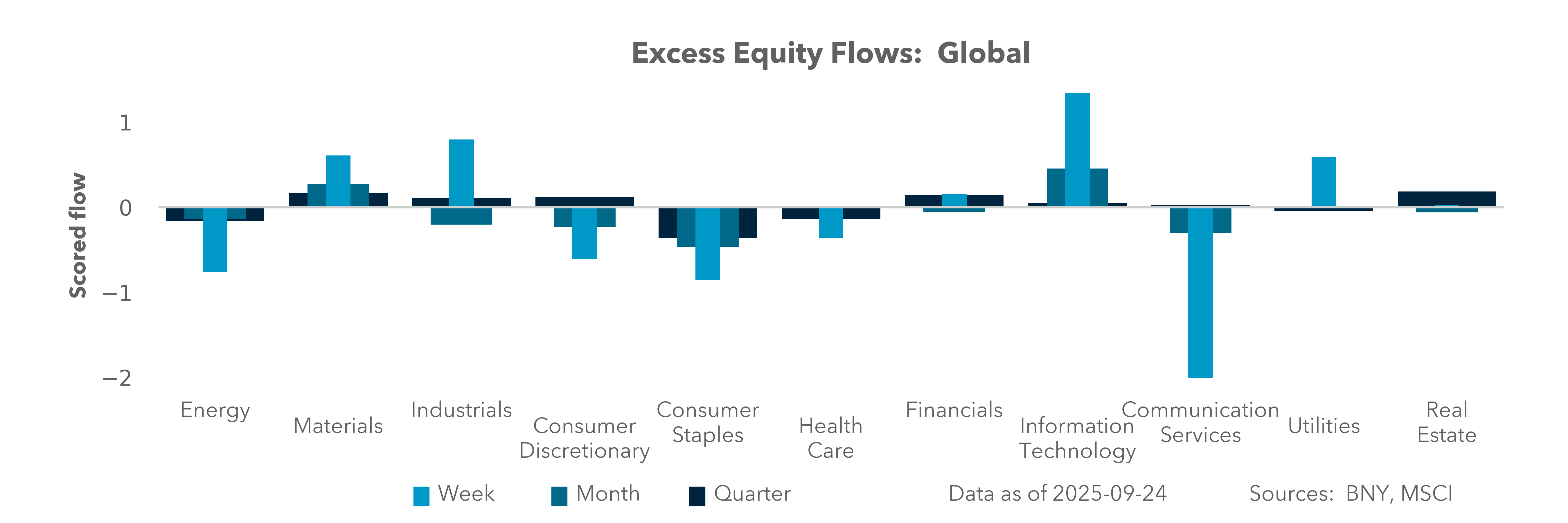 Excess Equity Flows: Global

Scored flow

1
0
−1
−2

Energy
Materials
Industrials
Consumer Discretionary
Consumer Staples
Health Care
Financials
Information Technology
Communication Services
Utilities
Real Estate

Week Month Quarter

Data as of 2025-09-24

Sources: BNY, MSCI